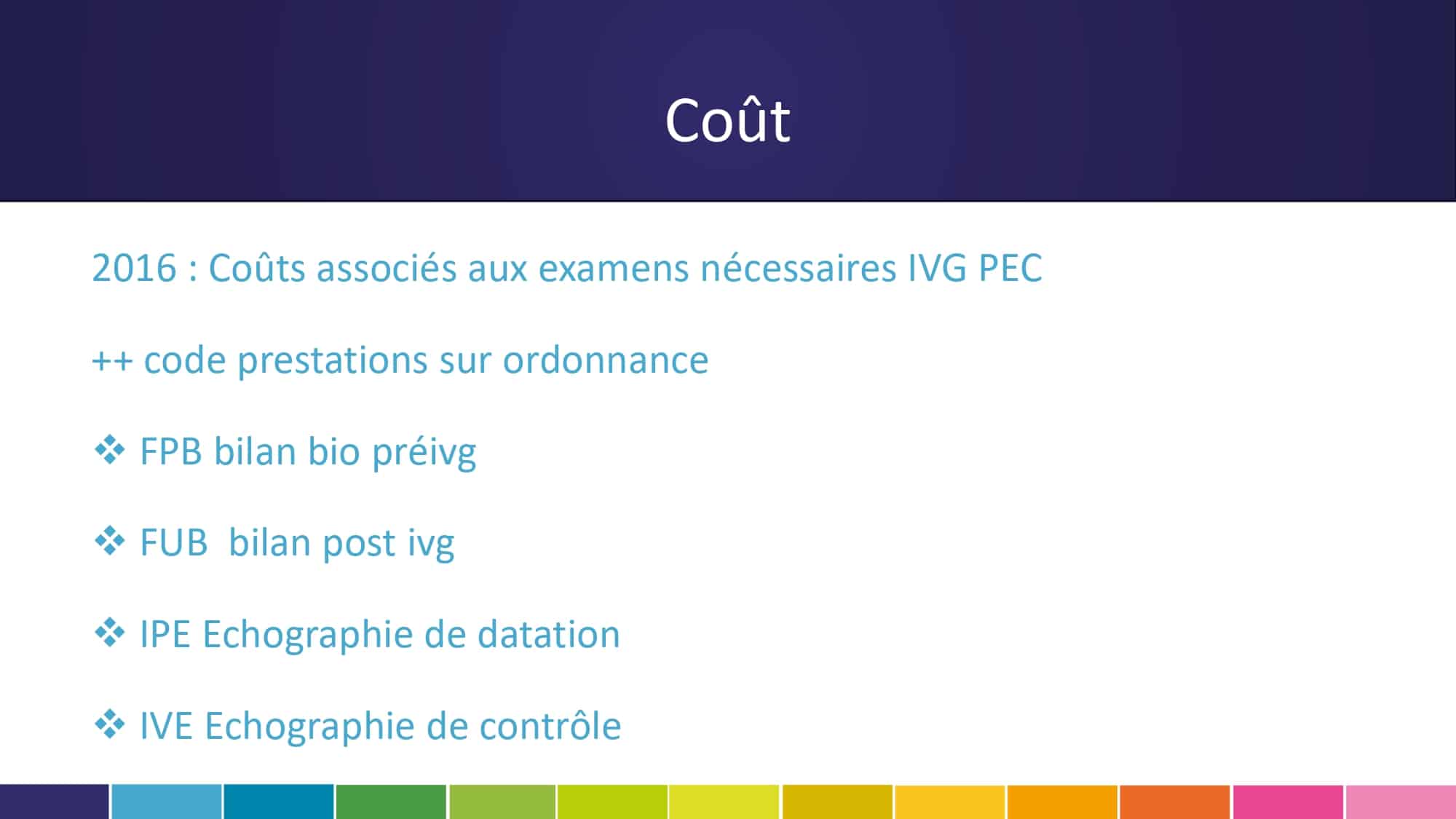 Coût

2016 : Coûts associés aux examens nécessaires IVG PEC

++ code prestations sur ordonnance

❖ FPB bilan bio préivg

❖ FUB  bilan post ivg

❖ IPE Echographie de datation

❖ IVE Echographie de contrôle